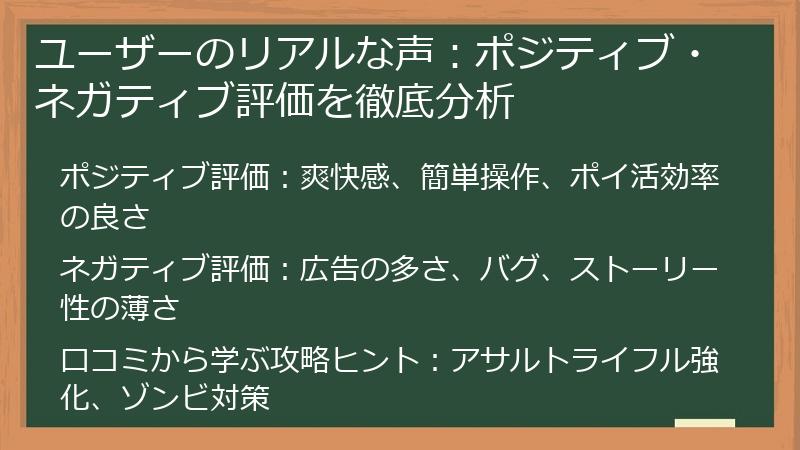 ユーザーのリアルな声：ポジティブ・ネガティブ評価を徹底分析

ポジティブ評価：爽快感、簡単操作、ポイ活効率の良さ

ネガティブ評価：広告の多さ、バグ、ストーリー性の薄さ

口コミから学ぶ攻略ヒント：アサルトライフル強化、ゾンビ対策